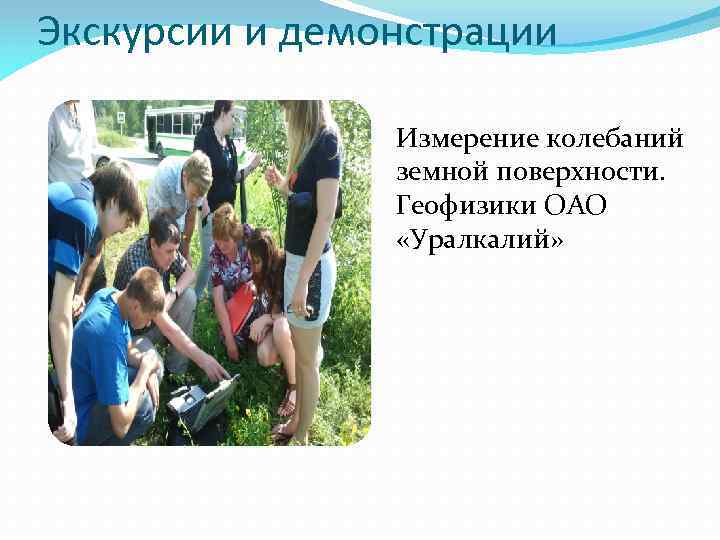 Экскурсии и демонстрации

Измерение колебаний земной поверхности. Геофизики ОАО «Уралкалий»